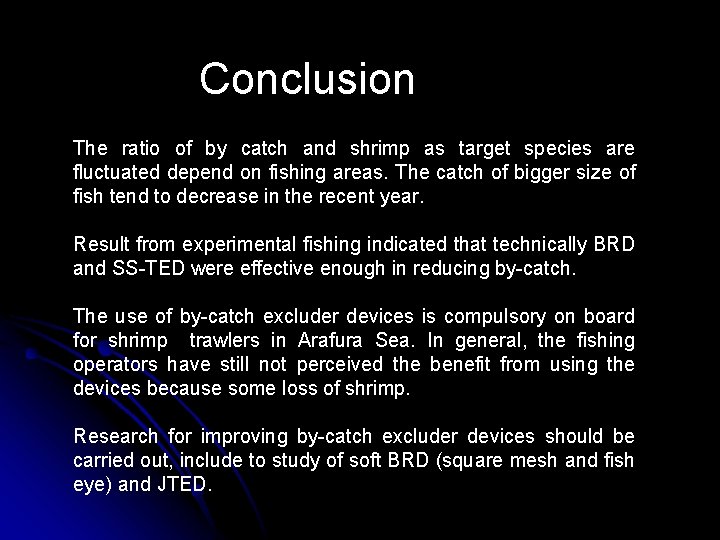 Conclusion

The ratio of by catch and shrimp as target species are fluctuated depend on fishing areas. The catch of bigger size of fish tend to decrease in the recent year.

Result from experimental fishing indicated that technically BRD and SS-TED were effective enough in reducing by-catch.

The use of by-catch excluder devices is compulsory on board for shrimp trawlers in Arafura Sea. In general, the fishing operators have still not perceived the benefit from using the devices because some loss of shrimp.

Research for improving by-catch excluder devices should be carried out, include to study of soft BRD (square mesh and fish eye) and JTED.